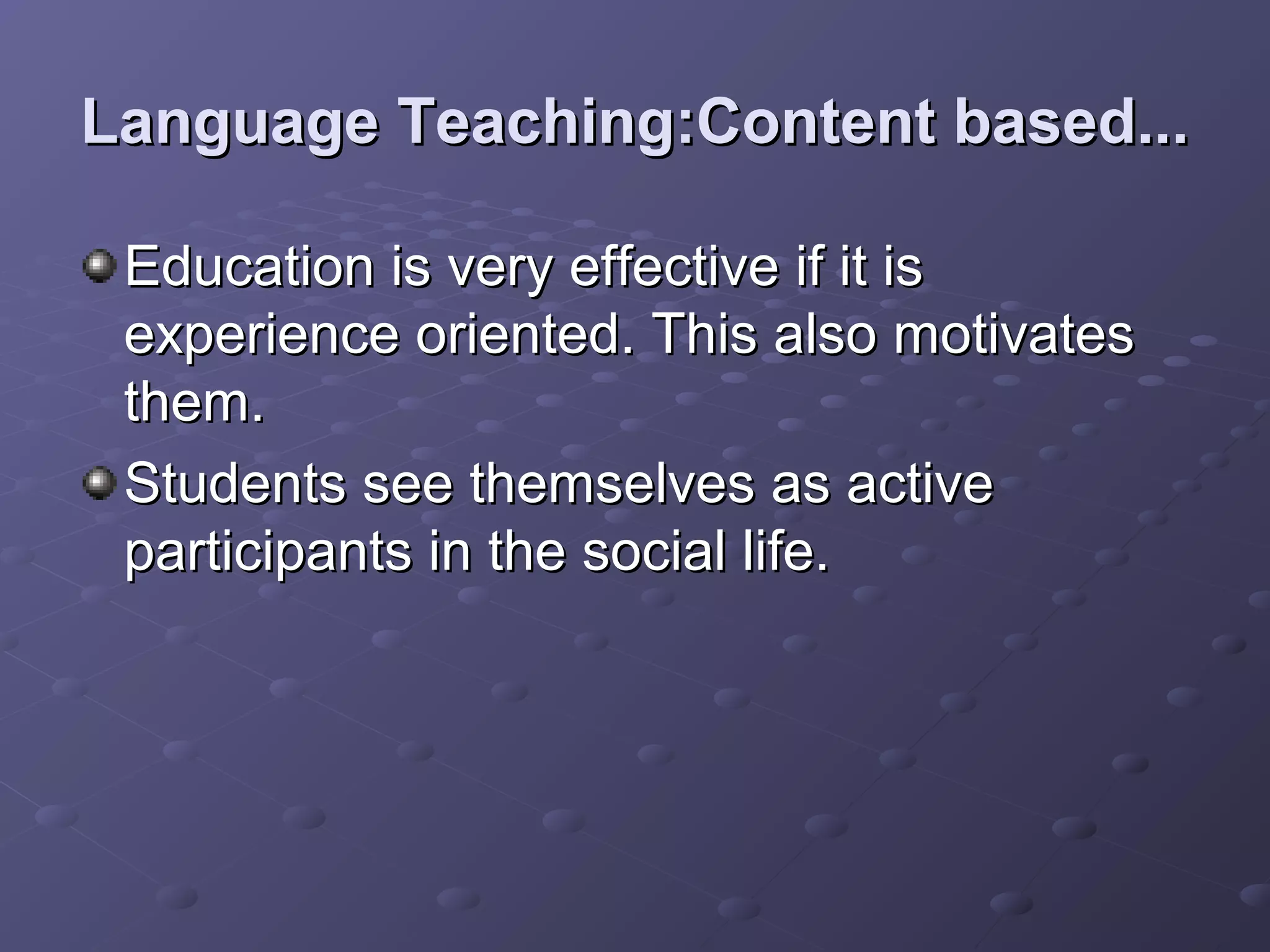 Language Teaching:Content based...

Education is very effective if it is experience oriented. This also motivates them.

Students see themselves as active participants in the social life.